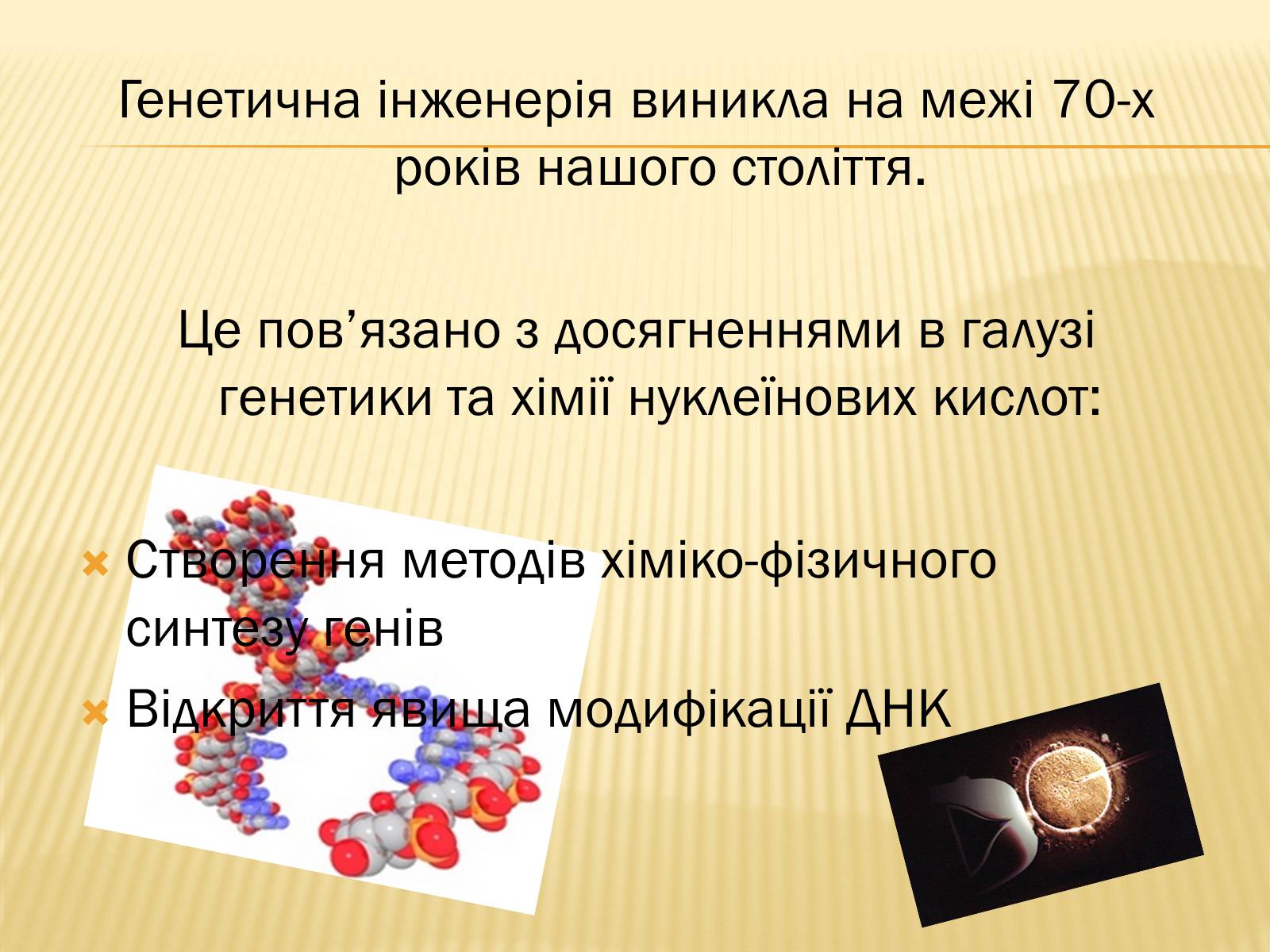 Генетична інженерія виникла на межі 70-х років нашого століття.

Це пов’язано з досягненнями в галузі генетики та хімії нуклеїнових кислот:

Створення методів хіміко-фізичного синтезу генів
Відкриття явища модифікації ДНК